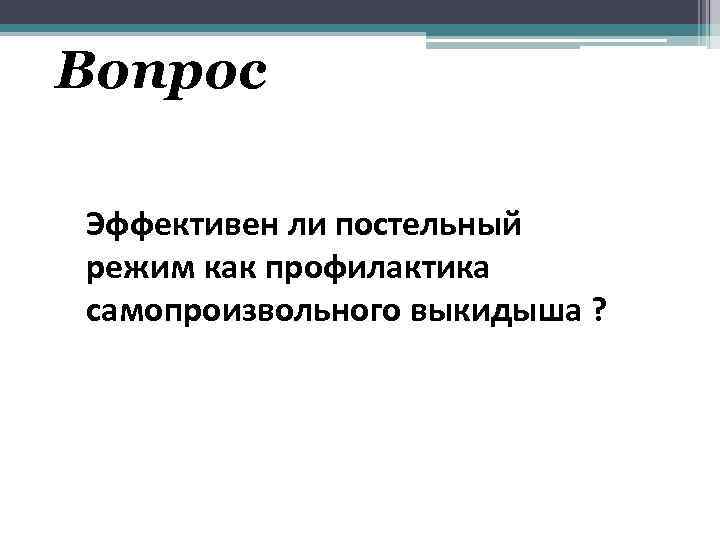 Вопрос

Эффективен ли постельный режим как профилактика самопроизвольного выкидыша ?